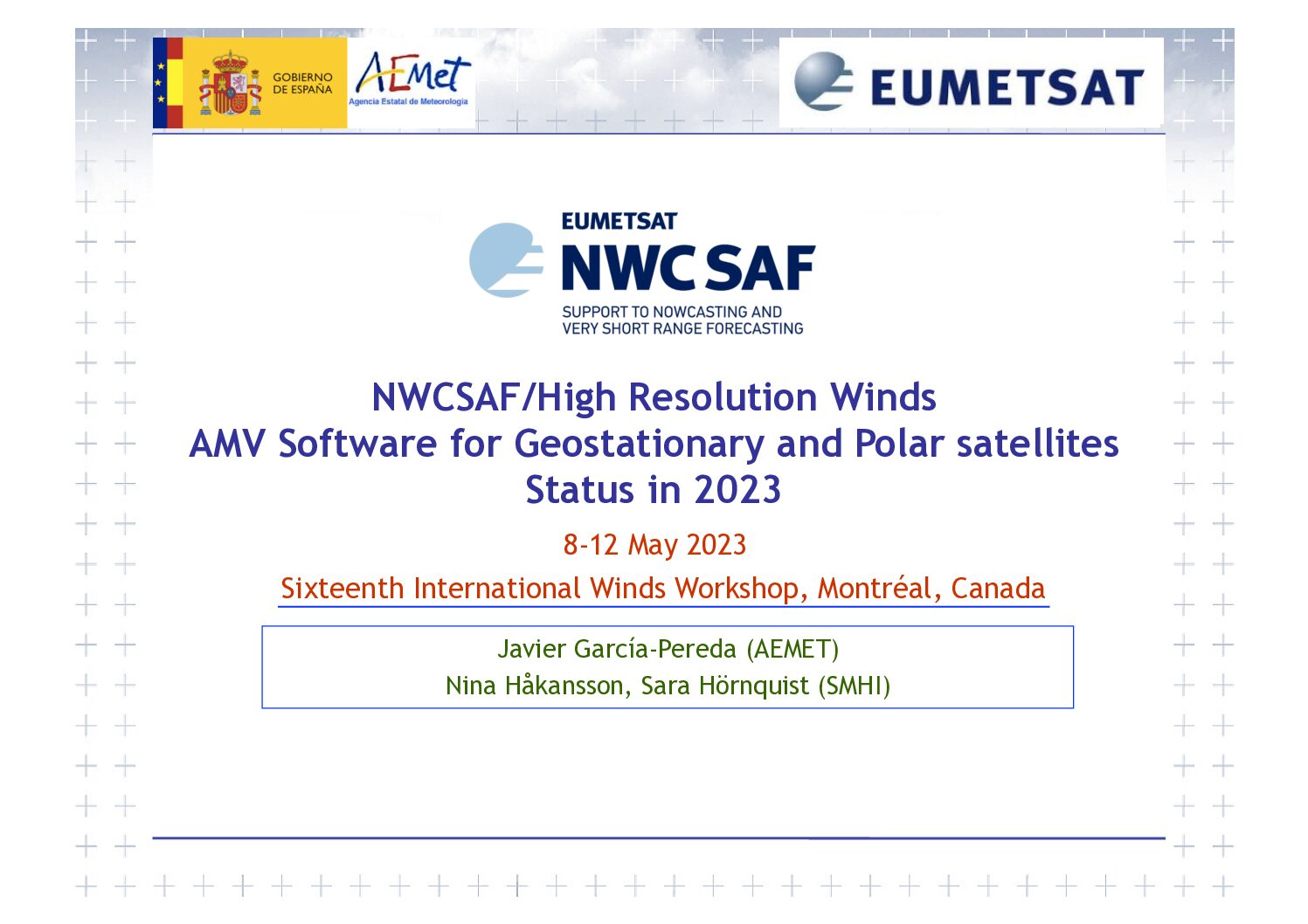 GOBIERNO DE ESPAÑA

AEMet
Agencia Estatal de Meteorología

EUMETSAT

EUMETSAT
NWC SAF
SUPPORT TO NOWCASTING AND VERY SHORT RANGE FORECASTING

NWCSAF/High Resolution Winds
AMV Software for Geostationary and Polar satellites
Status in 2023

8-12 May 2023

Sixteenth International Winds Workshop, Montréal, Canada

Javier García-Pereda (AEMET)
Nina Håkansson, Sara Hörnquist (SMHI)